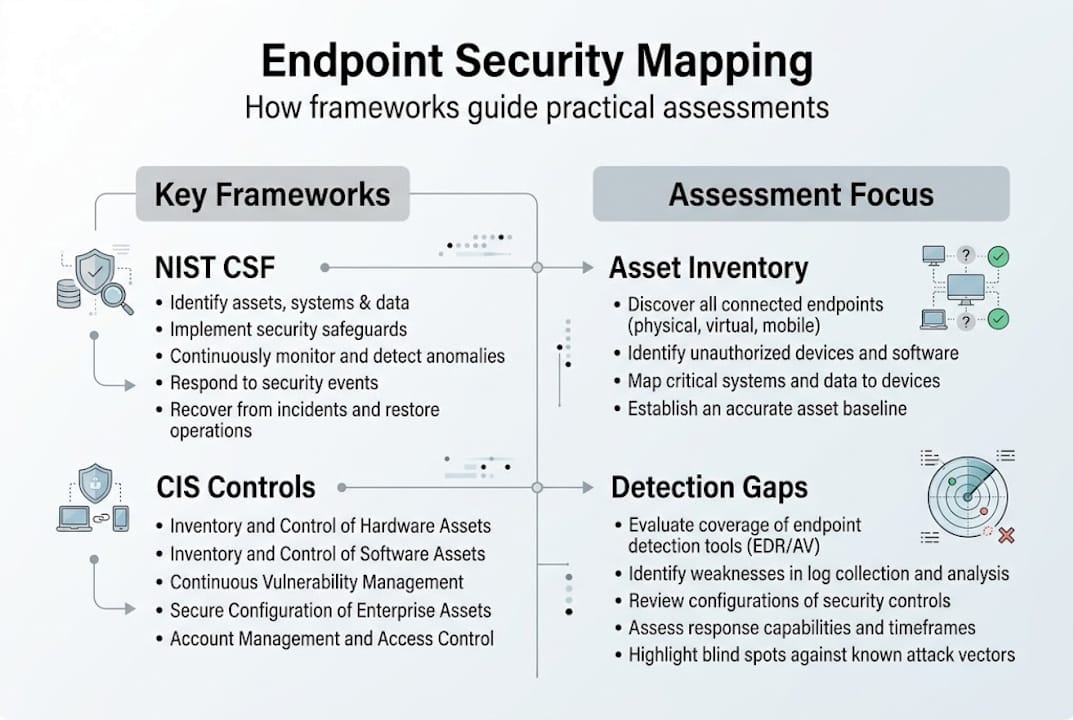 Endpoint Security Mapping
How frameworks guide practical assessments

Key Frameworks

NIST CSF
• Identify assets, systems & data
• Implement security safeguards
• Continuously monitor and detect anomalies
• Respond to security events
• Recover from incidents and restore operations

CIS Controls
• Inventory and Control of Hardware Assets
• Inventory and Control of Software Assets
• Continuous Vulnerability Management
• Secure Configuration of Enterprise Assets
• Account Management and Access Control

Assessment Focus

Asset Inventory
• Discover all connected endpoints (physical, virtual, mobile)
• Identify unauthorized devices and software
• Map critical systems and data to devices
• Establish an accurate asset baseline

Detection Gaps
• Evaluate coverage of endpoint detection tools (EDR/AV)
• Identify weaknesses in log collection and analysis
• Review configurations of security controls
• Assess response capabilities and timeframes
• Highlight blind spots against known attack vectors